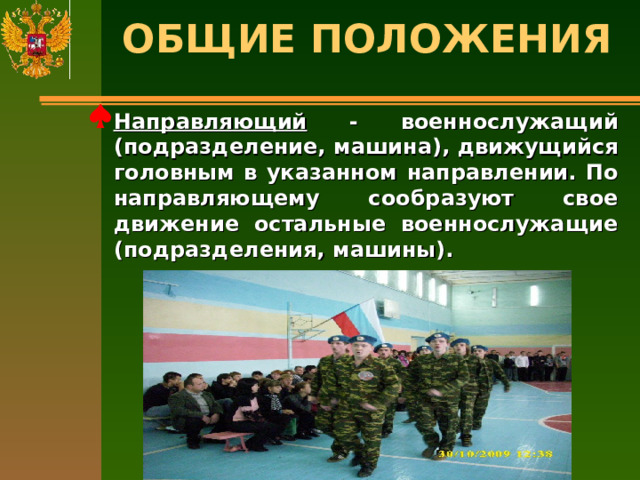 ОБЩИЕ ПОЛОЖЕНИЯ

Направляющий - военнослужащий (подразделение, машина), движущийся головным в указанном направлении. По направляющему сообразуют свое движение остальные военнослужащие (подразделения, машины).

30/10/2009 12:38